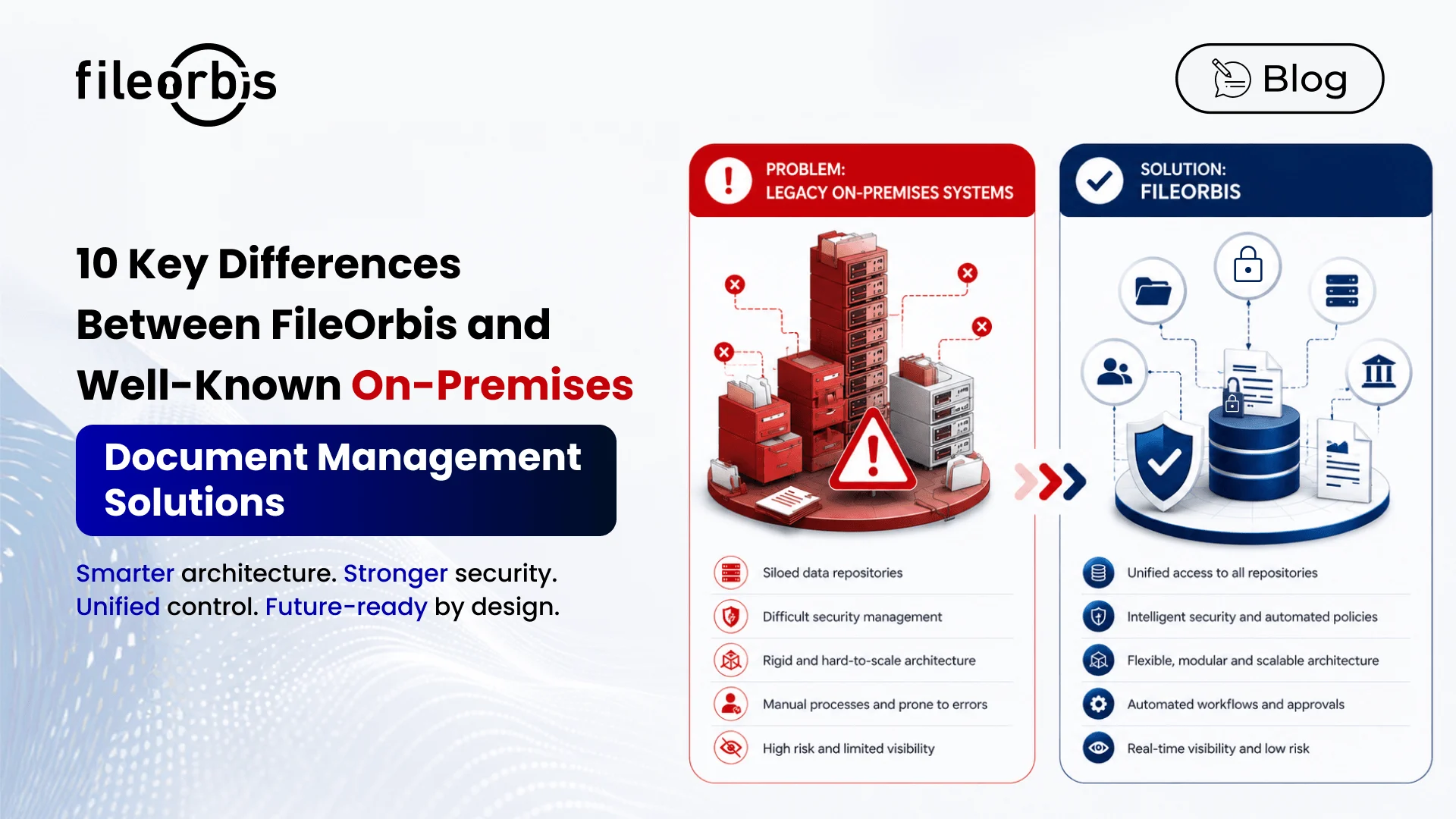 fileorbis

Blog

10 Key Differences Between FileOrbis and Well-Known On-Premises

Document Management Solutions

Smarter architecture. Stronger security. Unified control. Future-ready by design.

PROBLEM:
LEGACY ON-PREMISES SYSTEMS

Siloed data repositories

Difficult security management

Rigid and hard-to-scale architecture

Manual processes and prone to errors

High risk and limited visibility

SOLUTION:
FILEORBIS

Unified access to all repositories

Intelligent security and automated policies

Flexible, modular and scalable architecture

Automated workflows and approvals

Real-time visibility and low risk